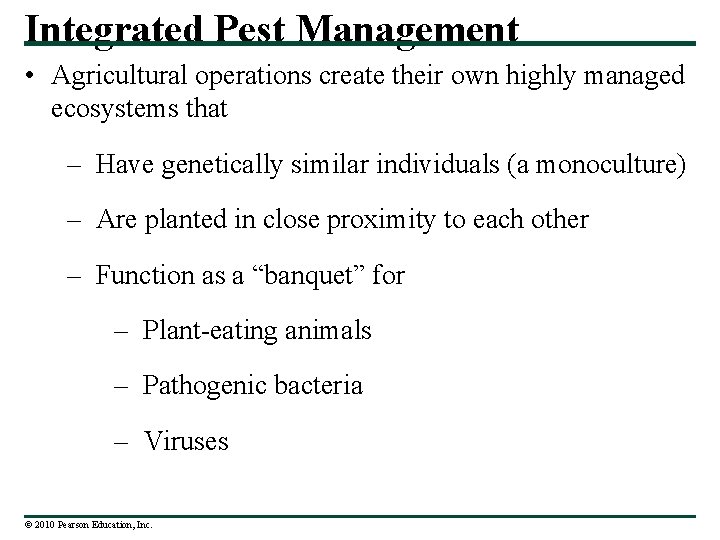 Integrated Pest Management

• Agricultural operations create their own highly managed ecosystems that

– Have genetically similar individuals (a monoculture)

– Are planted in close proximity to each other

– Function as a “banquet” for

– Plant-eating animals

– Pathogenic bacteria

– Viruses

© 2010 Pearson Education, Inc.